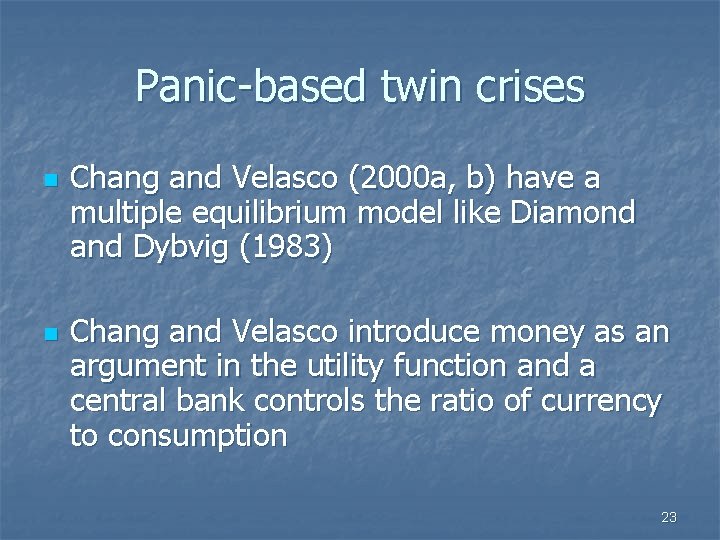 Panic-based twin crises

Chang and Velasco (2000a, b) have a multiple equilibrium model like Diamond and Dybvig (1983)

Chang and Velasco introduce money as an argument in the utility function and a central bank controls the ratio of currency to consumption

23